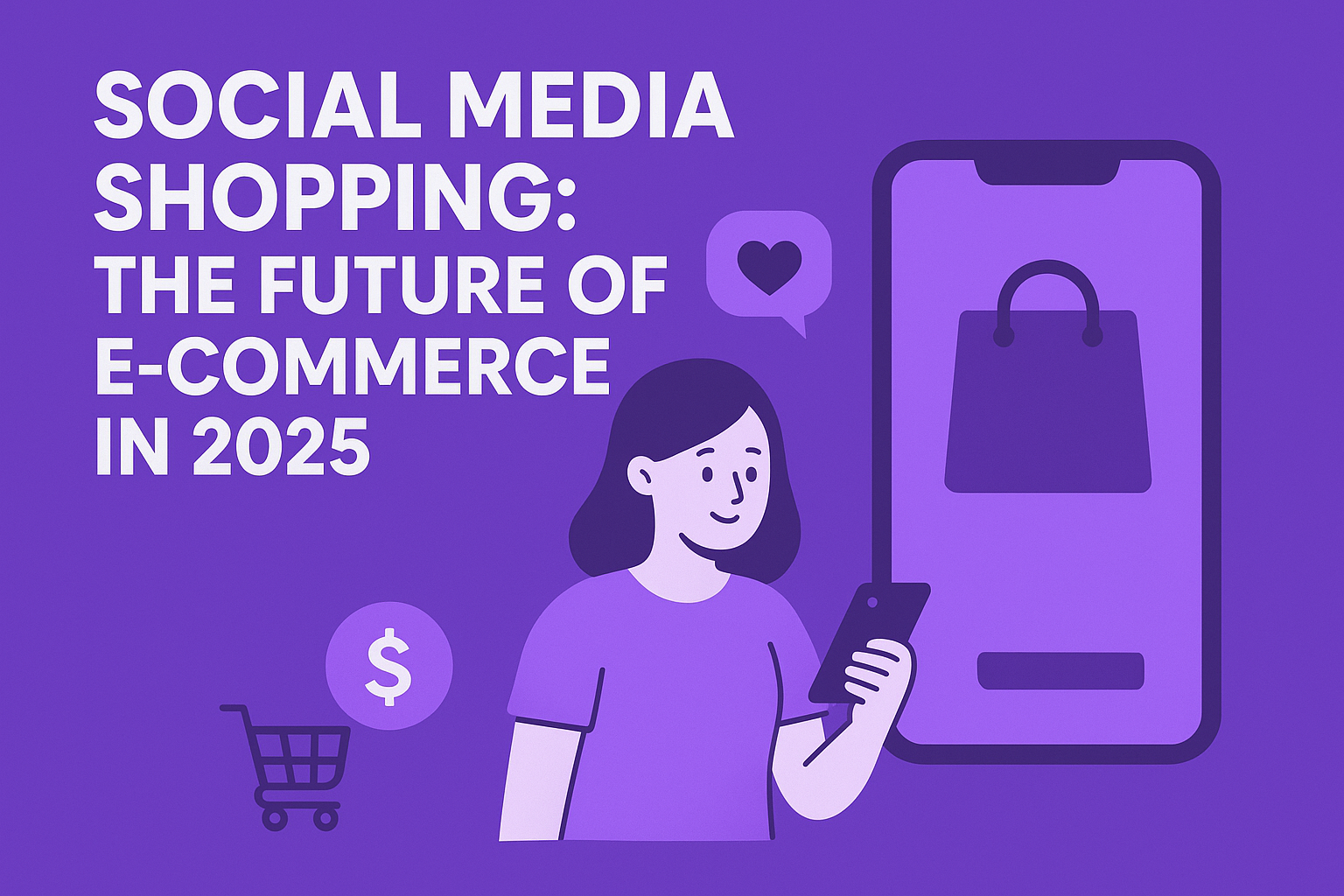 SOCIAL MEDIA SHOPPING: THE FUTURE OF E-COMMERCE IN 2025

$